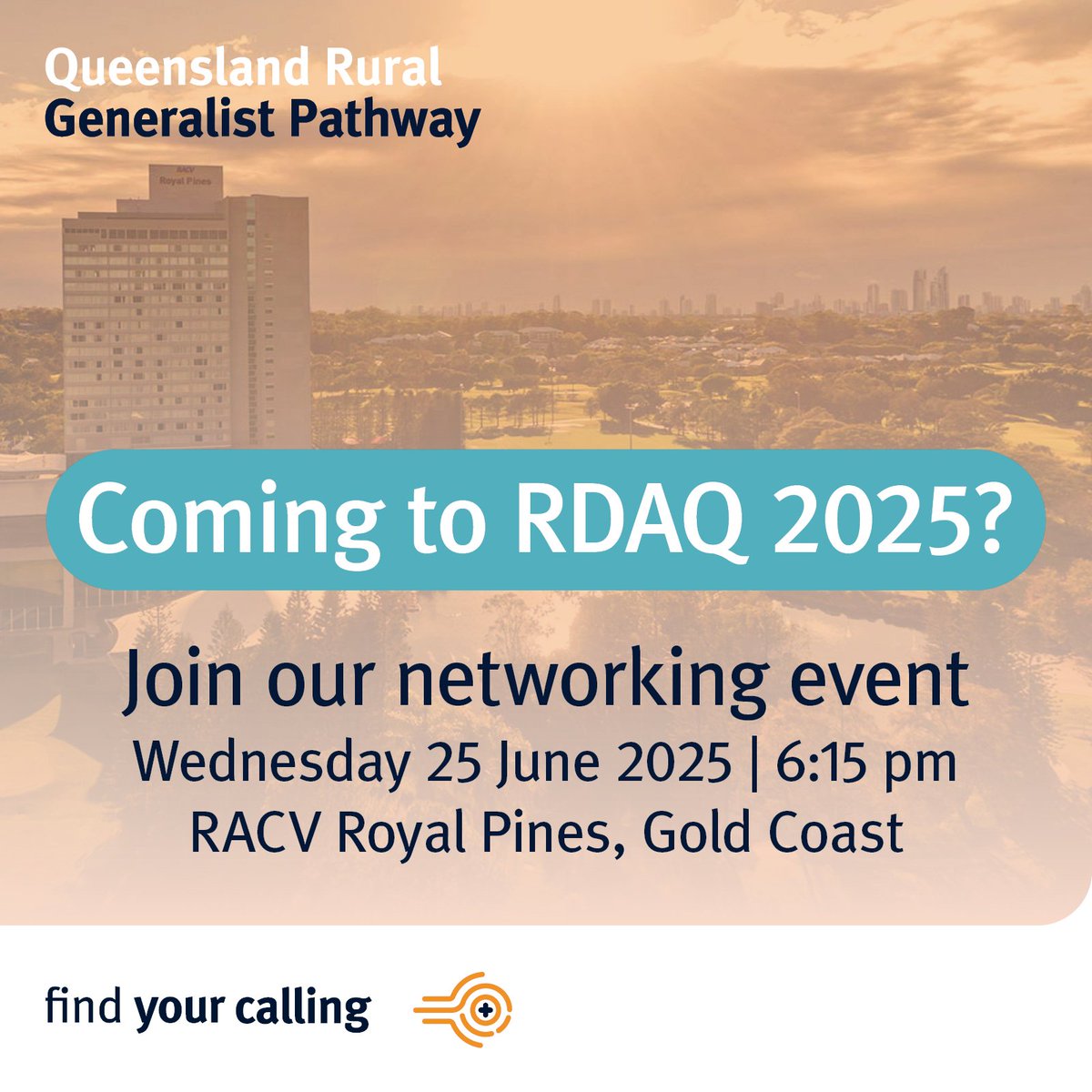 Queensland Rural
Generalist Pathway

RACV
Royal Pines

Coming to RDAQ 2025?

Join our networking event
Wednesday 25 June 2025 | 6:15 pm
RACV Royal Pines, Gold Coast

find your calling